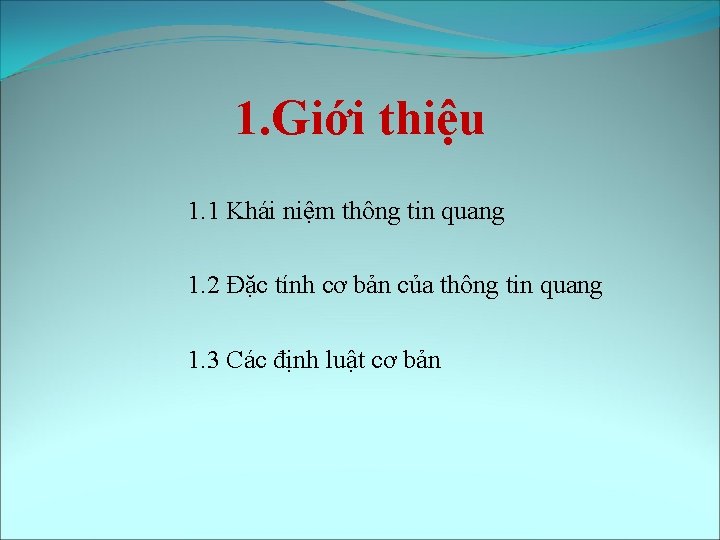 1.Giới thiệu

1.1 Khái niệm thông tin quang

1.2 Đặc tính cơ bản của thông tin quang

1.3 Các định luật cơ bản